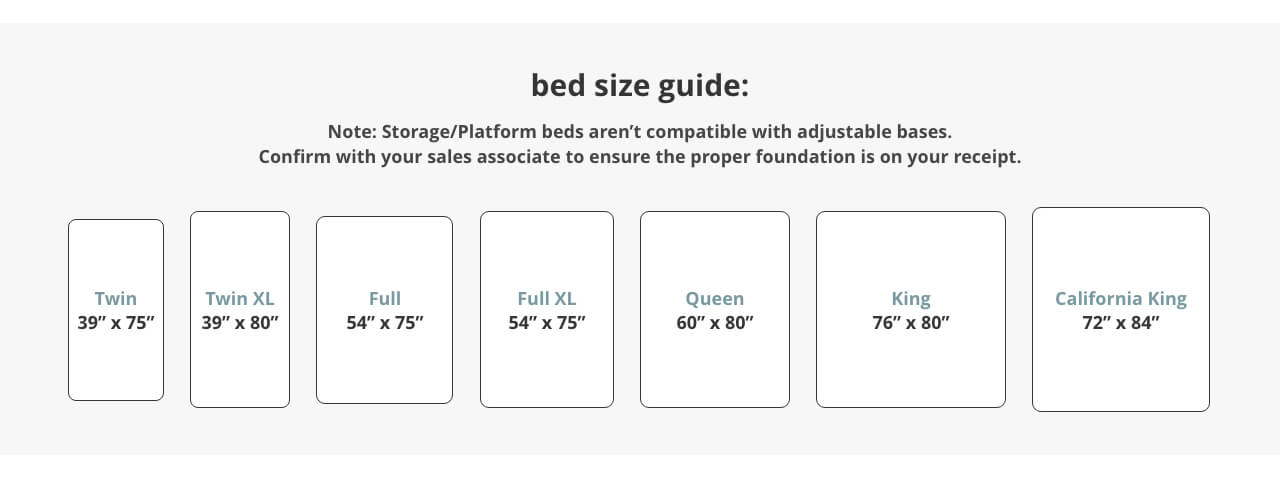 bed size guide:

Note: Storage/Platform beds aren’t compatible with adjustable bases.
Confirm with your sales associate to ensure the proper foundation is on your receipt.

Twin
39” x 75”

Twin XL
39” x 80”

Full
54” x 75”

Full XL
54” x 75”

Queen
60” x 80”

King
76” x 80”

California King
72” x 84”